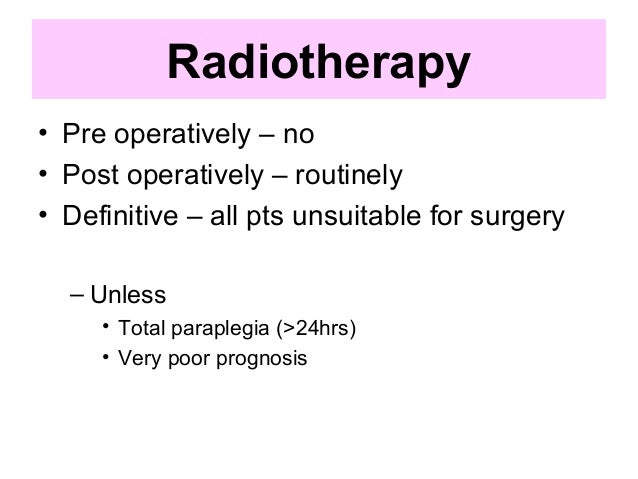 Radiotherapy

• Pre operatively – no
• Post operatively – routinely
• Definitive – all pts unsuitable for surgery

– Unless
• Total paraplegia (>24hrs)
• Very poor prognosis